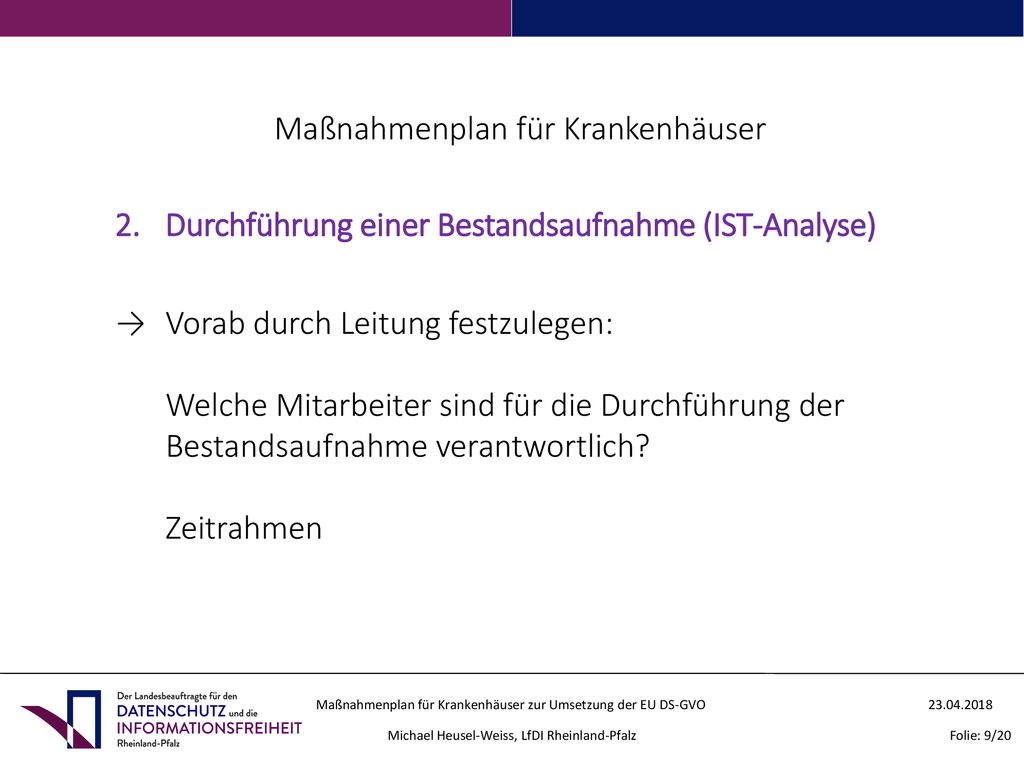 Maßnahmenplan für Krankenhäuser

2. Durchführung einer Bestandsaufnahme (IST-Analyse)

→ Vorab durch Leitung festzulegen:

Welche Mitarbeiter sind für die Durchführung der Bestandsaufnahme verantwortlich?

Zeitrahmen

Der Landesbeauftragte für den DATENSCHUTZ und die INFORMATIONSFREIHEIT Rheinland-Pfalz

Maßnahmenplan für Krankenhäuser zur Umsetzung der EU DS-GVO

23.04.2018

Michael Heusel-Weiss, LfDI Rheinland-Pfalz

Folie: 9/20